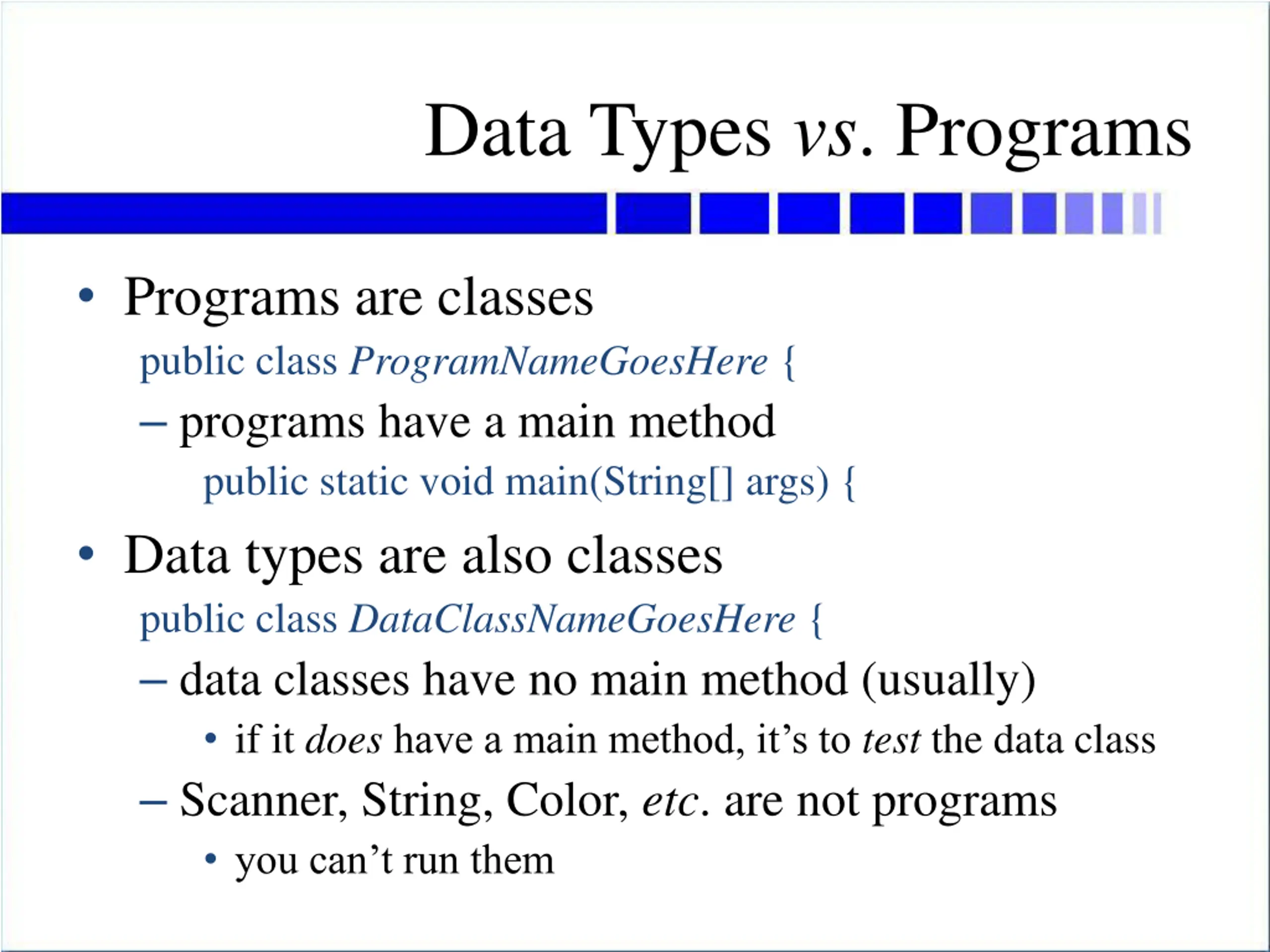 Data Types vs. Programs

• Programs are classes
public class ProgramNameGoesHere {
– programs have a main method
public static void main(String[] args) {

• Data types are also classes
public class DataClassNameGoesHere {
– data classes have no main method (usually)
• if it does have a main method, it's to test the data class
– Scanner, String, Color, etc. are not programs
• you can't run them